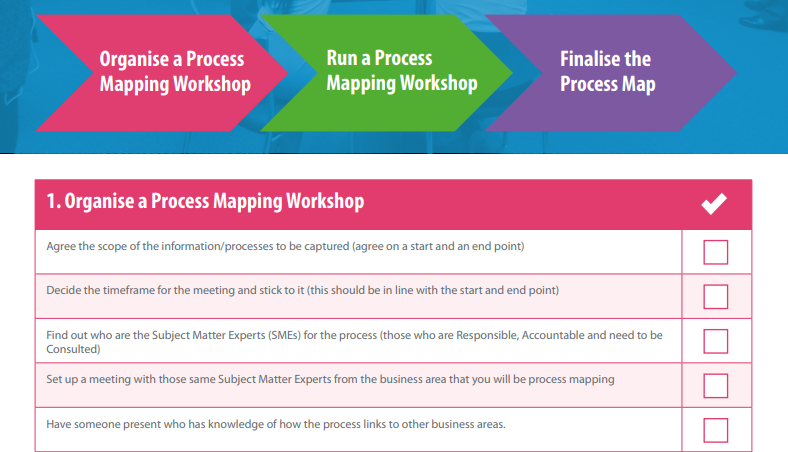 Organise a Process Mapping Workshop

Run a Process Mapping Workshop

Finalise the Process Map

| 1. Organise a Process Mapping Workshop | ✔ |
|---|---|
| Agree the scope of the information/processes to be captured (agree on a start and an end point) | ☐ |
| Decide the timeframe for the meeting and stick to it (this should be in line with the start and end point) | ☐ |
| Find out who are the Subject Matter Experts (SMEs) for the process (those who are Responsible, Accountable and need to be Consulted) | ☐ |
| Set up a meeting with those same Subject Matter Experts from the business area that you will be process mapping | ☐ |
| Have someone present who has knowledge of how the process links to other business areas. | ☐ |